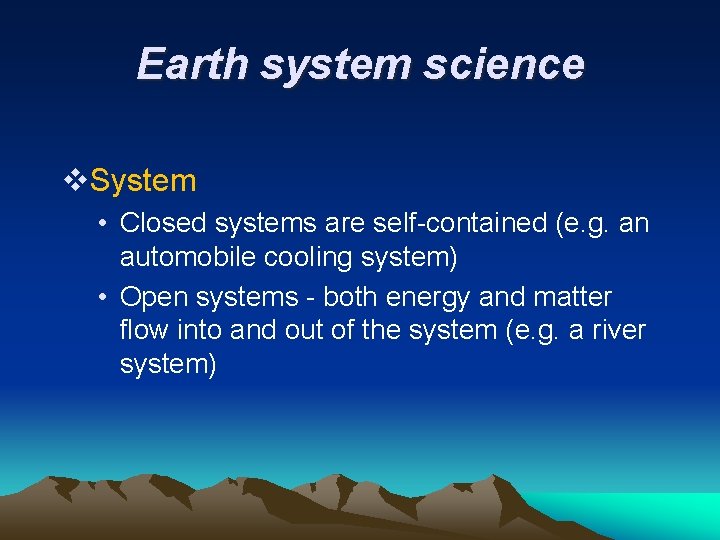 Earth system science

❖System

• Closed systems are self-contained (e.g. an automobile cooling system)

• Open systems - both energy and matter flow into and out of the system (e.g. a river system)